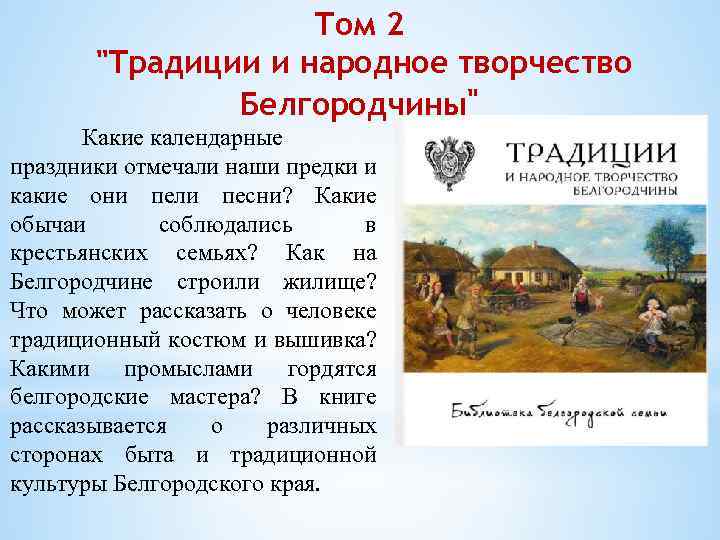 Том 2
"Традиции и народное творчество Белгородчины"

Какие календарные праздники отмечали наши предки и какие они пели песни? Какие обычаи соблюдались в крестьянских семьях? Как на Белгородчине строили жилище? Что может рассказать о человеке традиционный костюм и вышивка? Какими промыслами гордятся белгородские мастера? В книге рассказывается о различных сторонах быта и традиционной культуры Белгородского края.

ТРАДИЦИИ
И НАРОДНОЕ ТВОРЧЕСТВО
БЕЛГОРОДЧИНЫ

Библиотека Белгородской семьи